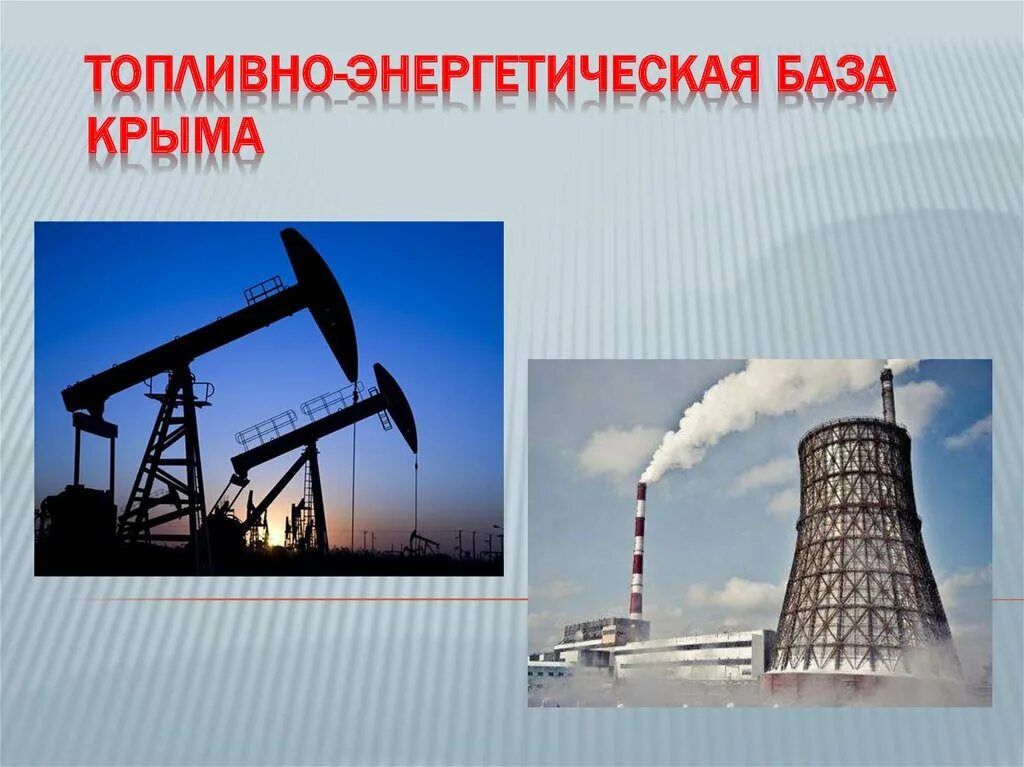 ТОПЛИВНО-ЭНЕРГЕТИЧЕСКАЯ БАЗА КРЫМА